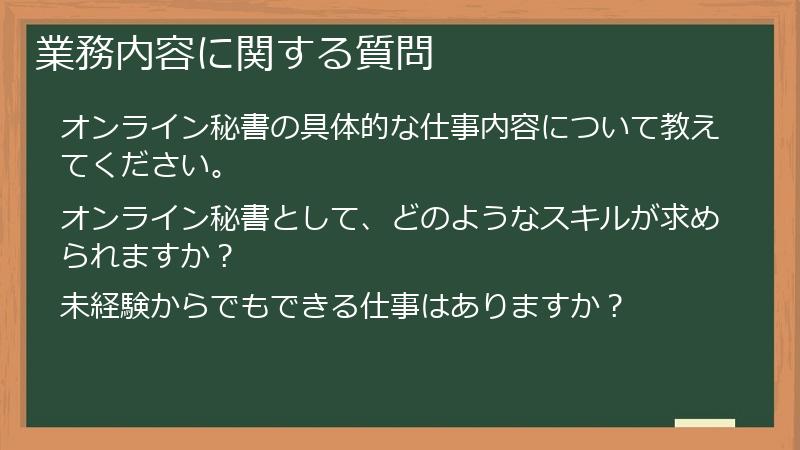 業務内容に関する質問

オンライン秘書の具体的な仕事内容について教えてください。

オンライン秘書として、どのようなスキルが求められますか？

未経験からでもできる仕事はありますか？